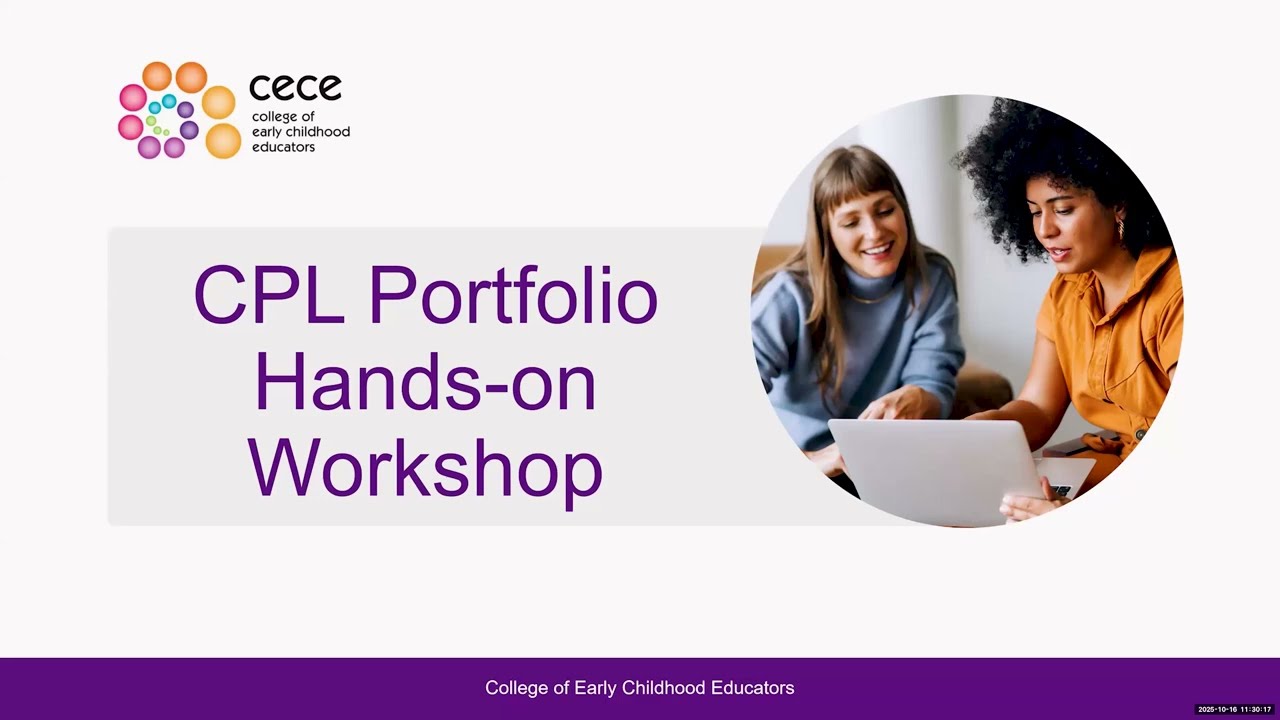 cece
college of early childhood educators

CPL Portfolio Hands-on Workshop

College of Early Childhood Educators

2025-10-16 11:30:17